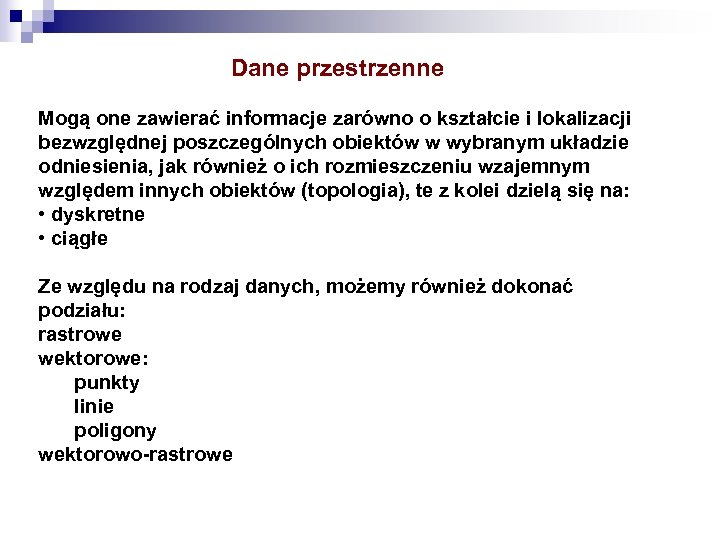 Dane przestrzenne

Mogą one zawierać informacje zarówno o kształcie i lokalizacji bezwzględnej poszczególnych obiektów w wybranym układzie odniesienia, jak również o ich rozmieszczeniu wzajemnym względem innych obiektów (topologia), te z kolei dzielą się na:
• dyskretne
• ciągłe

Ze względu na rodzaj danych, możemy również dokonać podziału:
rastrowe
wektorowe:
punkty
linie
poligony
wektorowo-rastrowe